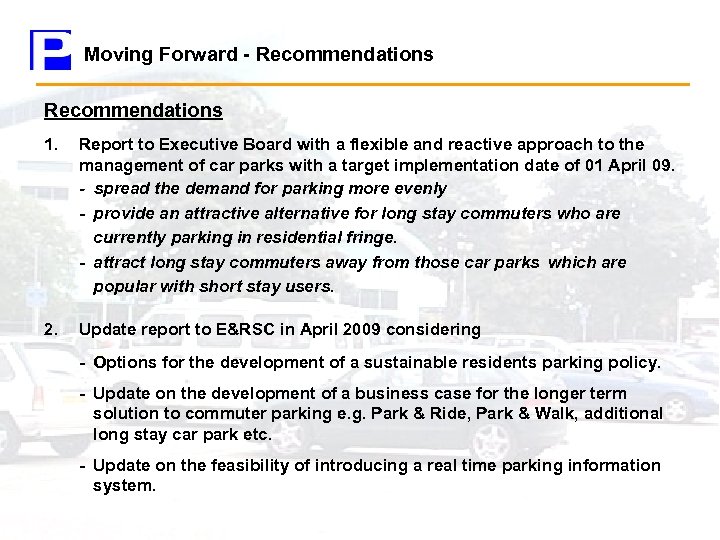 P

Moving Forward - Recommendations

Recommendations

1. Report to Executive Board with a flexible and reactive approach to the management of car parks with a target implementation date of 01 April 09.

- spread the demand for parking more evenly

- provide an attractive alternative for long stay commuters who are currently parking in residential fringe.

- attract long stay commuters away from those car parks which are popular with short stay users.

2. Update report to E&RSC in April 2009 considering

- Options for the development of a sustainable residents parking policy.

- Update on the development of a business case for the longer term solution to commuter parking e.g. Park & Ride, Park & Walk, additional long stay car park etc.

- Update on the feasibility of introducing a real time parking information system.